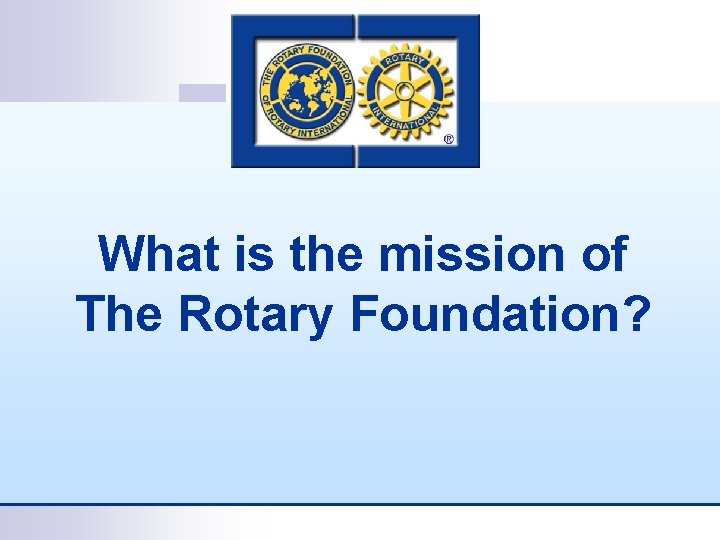 THE ROTARY FOUNDATION
OF ROTARY INTERNATIONAL

ROTARY
INTERNATIONAL
®

What is the mission of The Rotary Foundation?